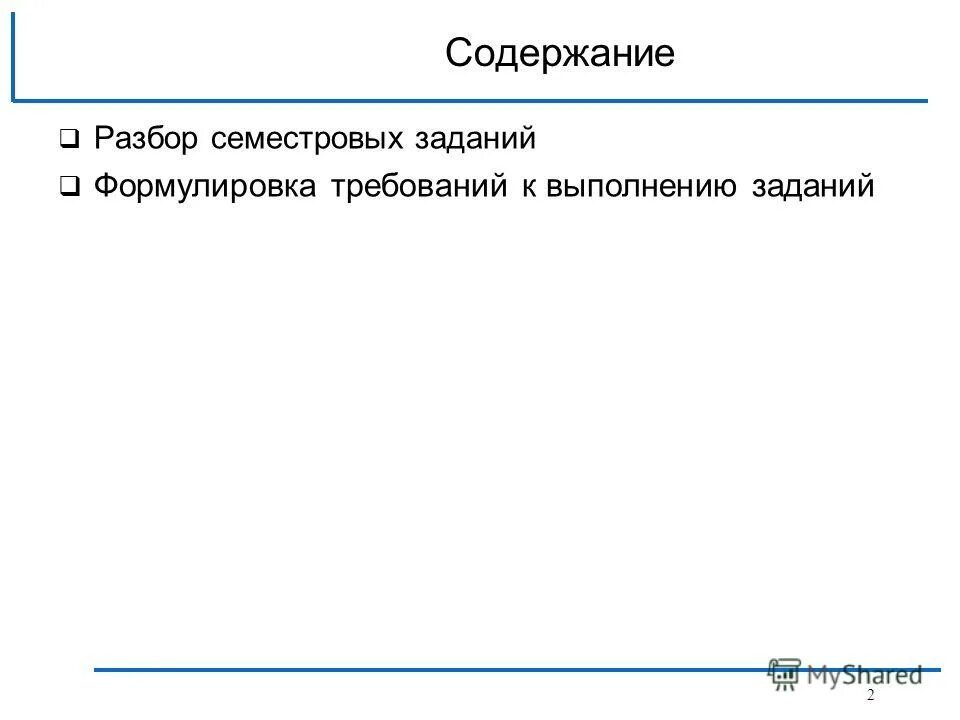 Содержание

❑ Разбор семестровых заданий

❑ Формулировка требований к выполнению заданий

MyShared

2